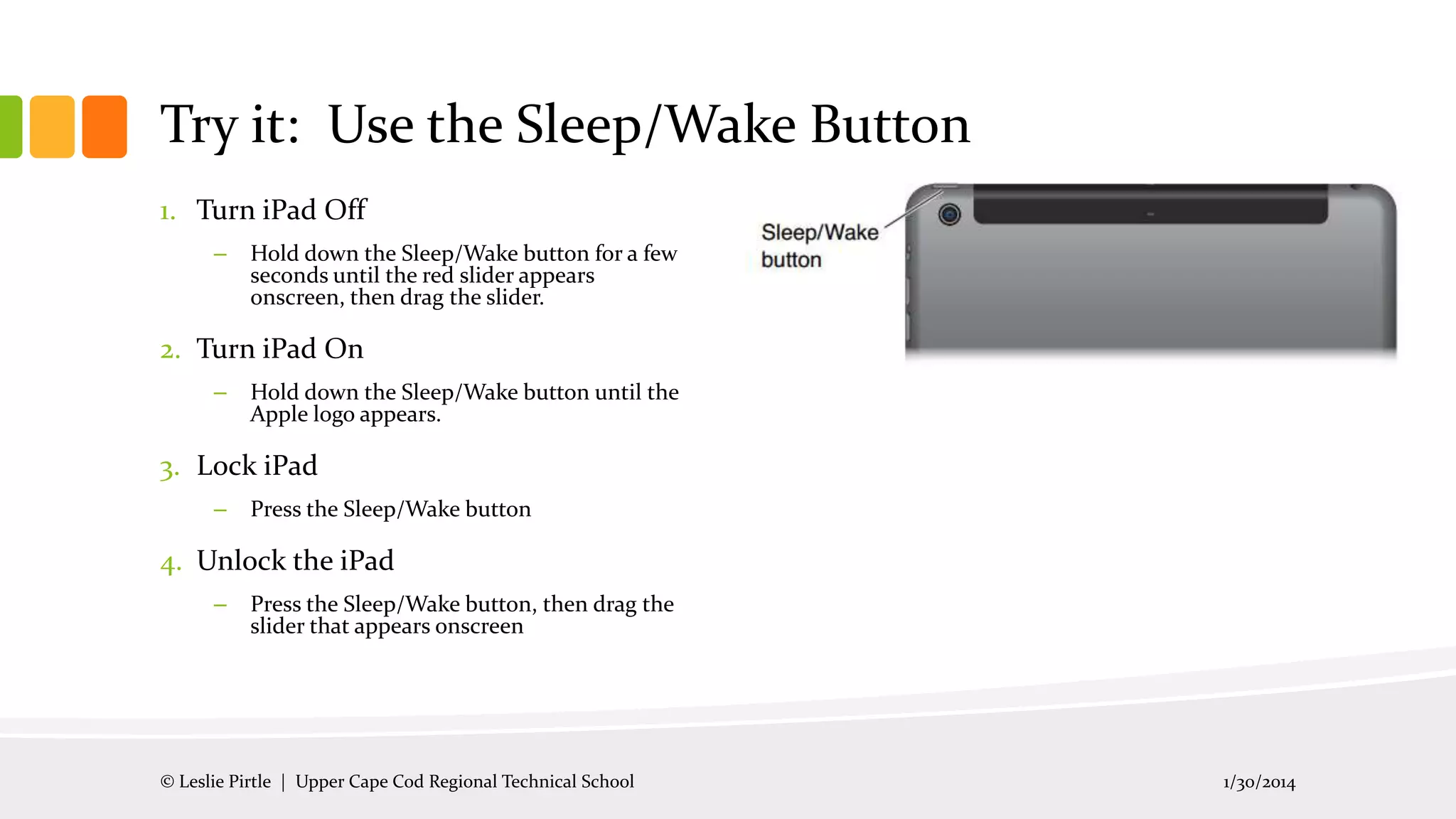 Try it: Use the Sleep/Wake Button

1. Turn iPad Off

– Hold down the Sleep/Wake button for a few seconds until the red slider appears onscreen, then drag the slider.

2. Turn iPad On

– Hold down the Sleep/Wake button until the Apple logo appears.

3. Lock iPad

– Press the Sleep/Wake button

4. Unlock the iPad

– Press the Sleep/Wake button, then drag the slider that appears onscreen

Sleep/Wake button

© Leslie Pirtle | Upper Cape Cod Regional Technical School

1/30/2014